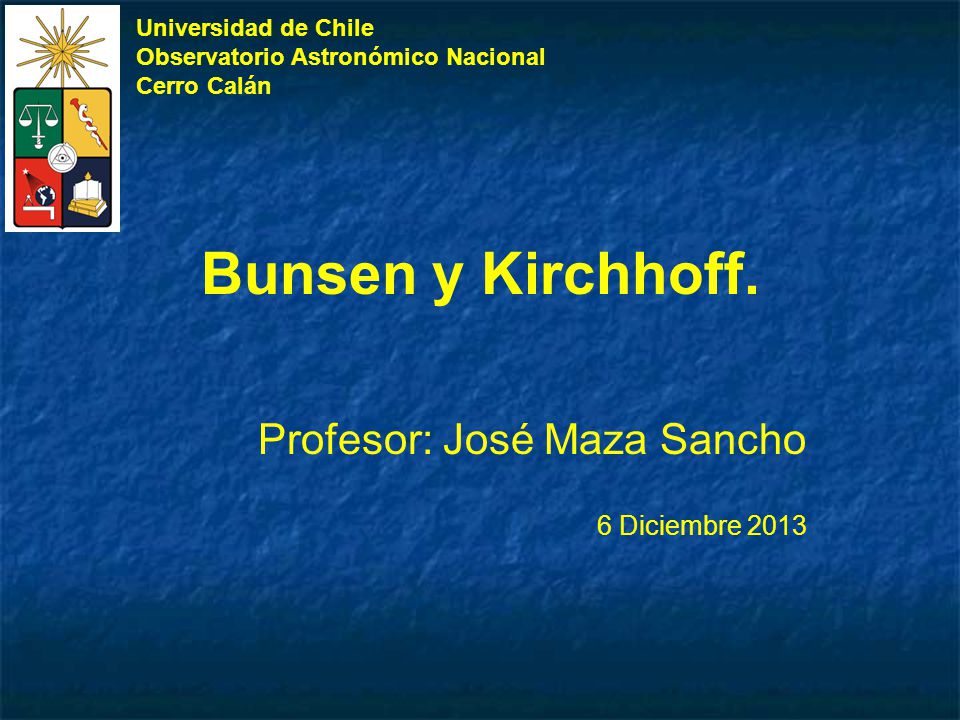 Universidad de Chile
Observatorio Astronómico Nacional
Cerro Calán

Bunsen y Kirchhoff.

Profesor: José Maza Sancho

6 Diciembre 2013